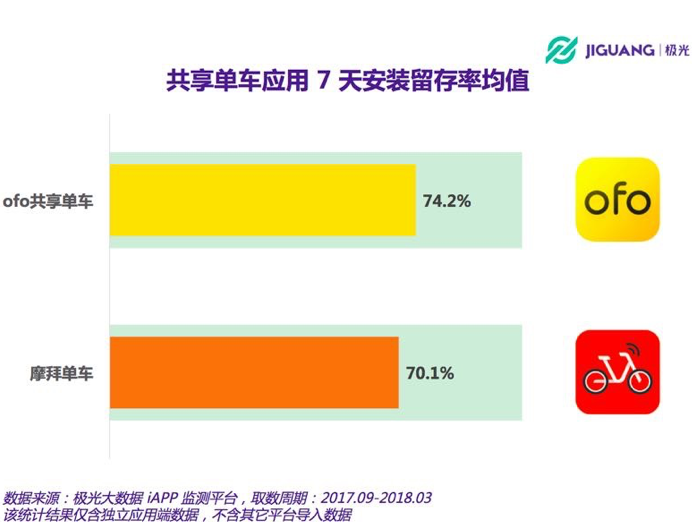 JIGUANG | 极光

共享单车应用 7 天安装留存率均值

ofo共享单车 74.2%

ofo

摩拜单车 70.1%

数据来源：极光大数据 iAPP 监测平台，取数周期：2017.09-2018.03
该统计结果仅含独立应用端数据，不含其它平台导入数据